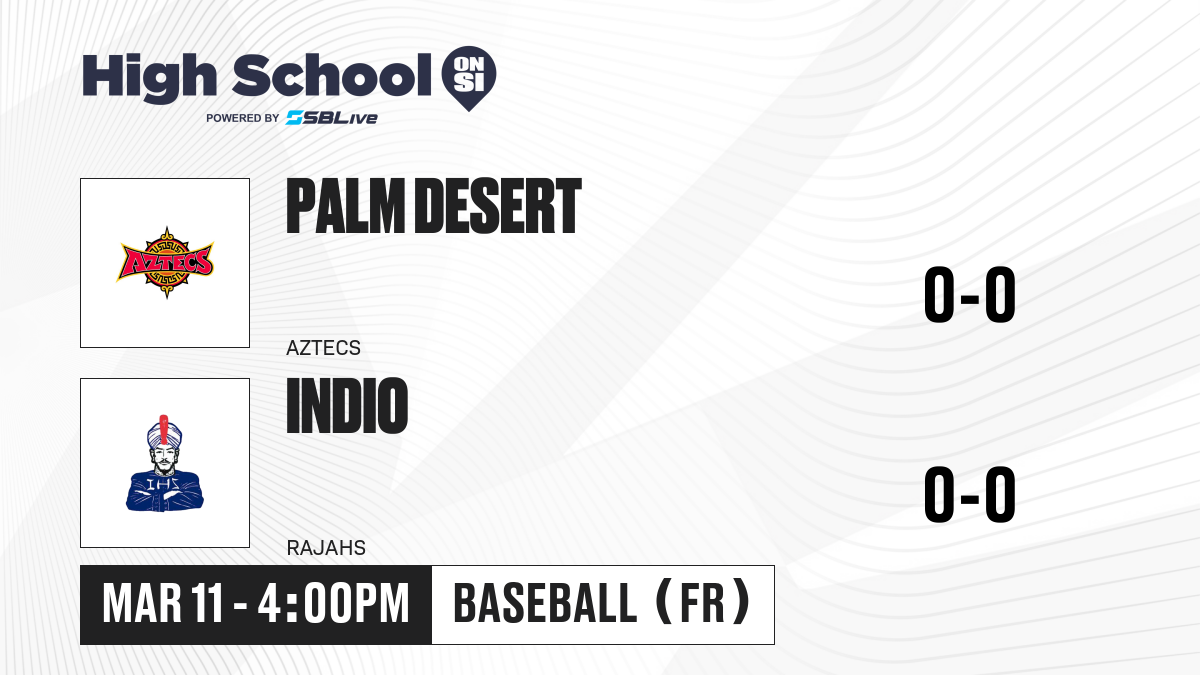 High School ON SI
POWERED BY SBLive

AZTECS

PALM DESERT

AZTECS

0-0

IHS

INDIO

RAJAHS

0-0

MAR 11 - 4:00PM

BASEBALL (FR)